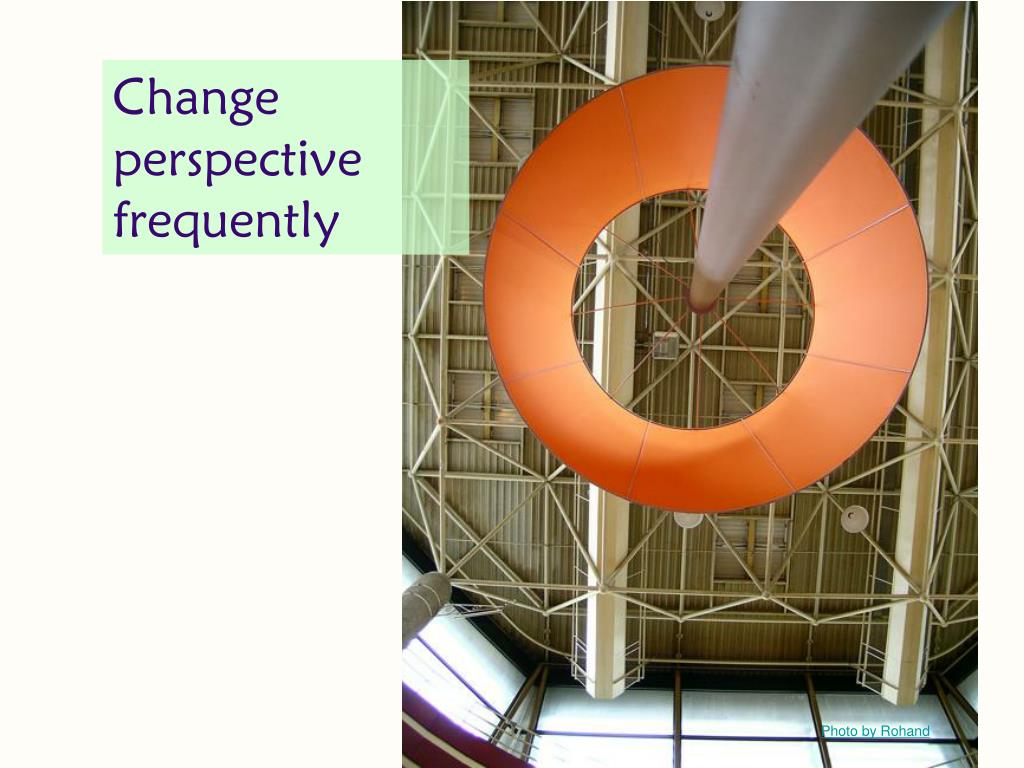 Change perspective frequently

Photo by Rohand